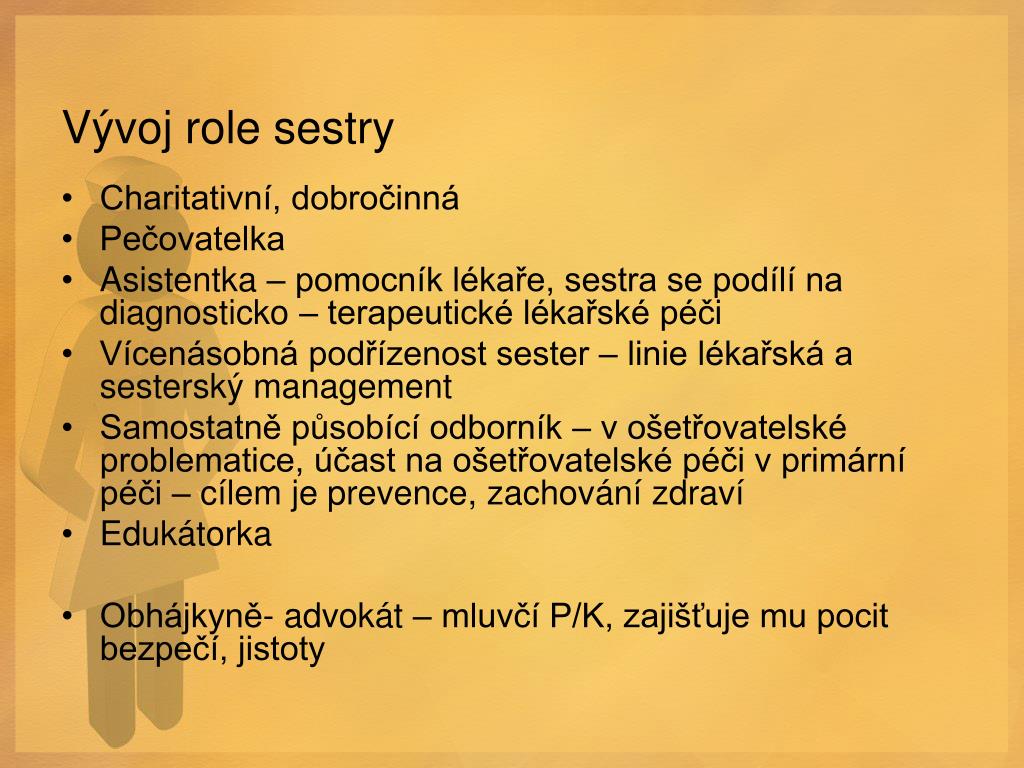 Vývoj role sestry

• Charitativní, dobročinná
• Pečovatelka
• Asistentka – pomocník lékaře, sestra se podílí na diagnosticko – terapeutické lékařské péči
• Vícenásobná podřízenost sester – linie lékařská a sesterský management
• Samostatně působící odborník – v ošetřovatelské problematice, účast na ošetřovatelské péči v primární péči – cílem je prevence, zachování zdraví
• Edukátorka

• Obhájkyně- advokát – mluvčí P/K, zajišťuje mu pocit bezpečí, jistoty